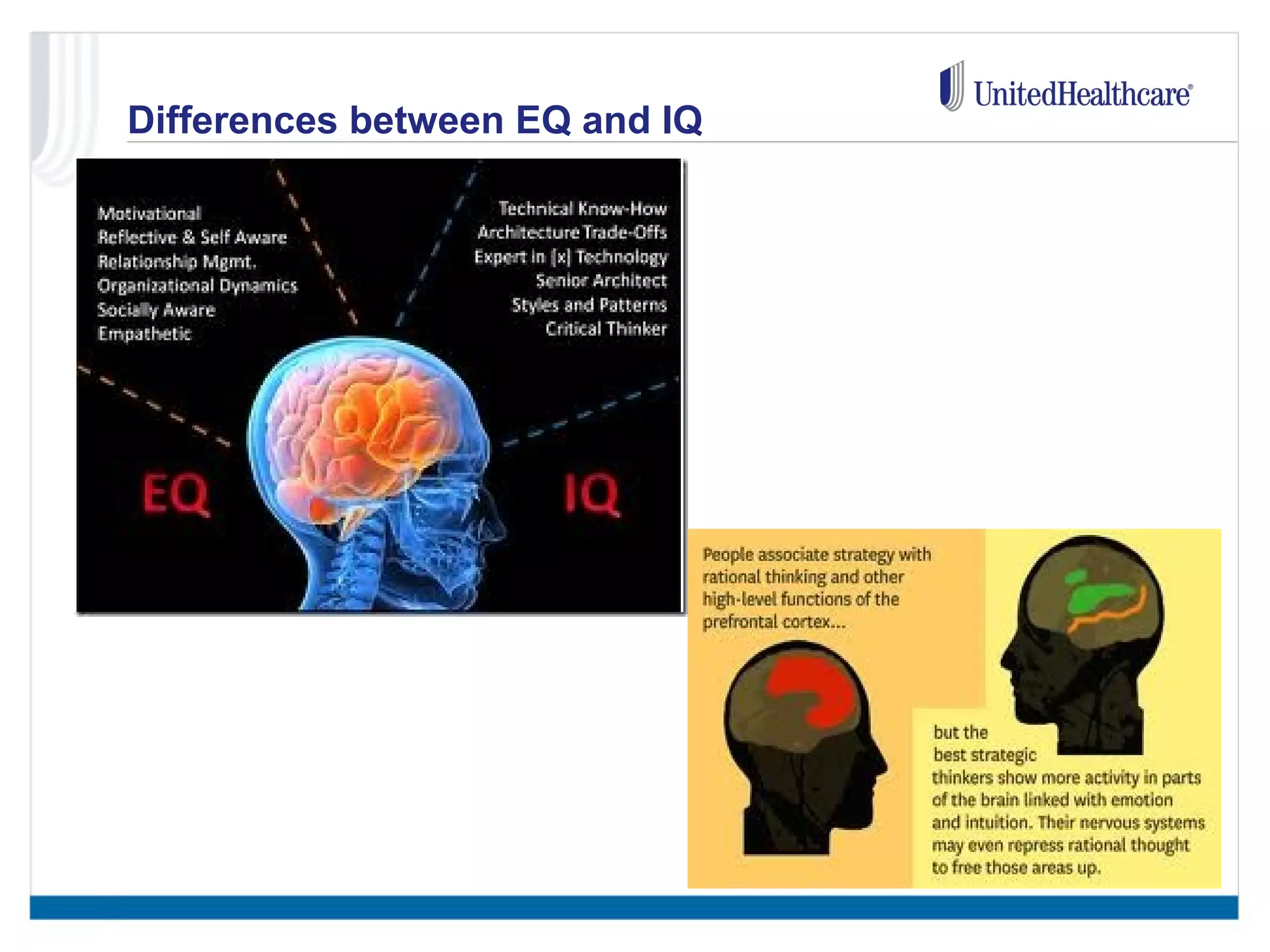 UnitedHealthcare®

Differences between EQ and IQ

Motivational
Reflective & Self Aware
Relationship Mgmt.
Organizational Dynamics
Socially Aware
Empathetic

Technical Know-How
Architecture Trade-Offs
Expert in [x] Technology
Senior Architect
Styles and Patterns
Critical Thinker

EQ

IQ

People associate strategy with rational thinking and other high-level functions of the prefrontal cortex...

but the best strategic thinkers show more activity in parts of the brain linked with emotion and intuition. Their nervous systems may even repress rational thought to free those areas up.